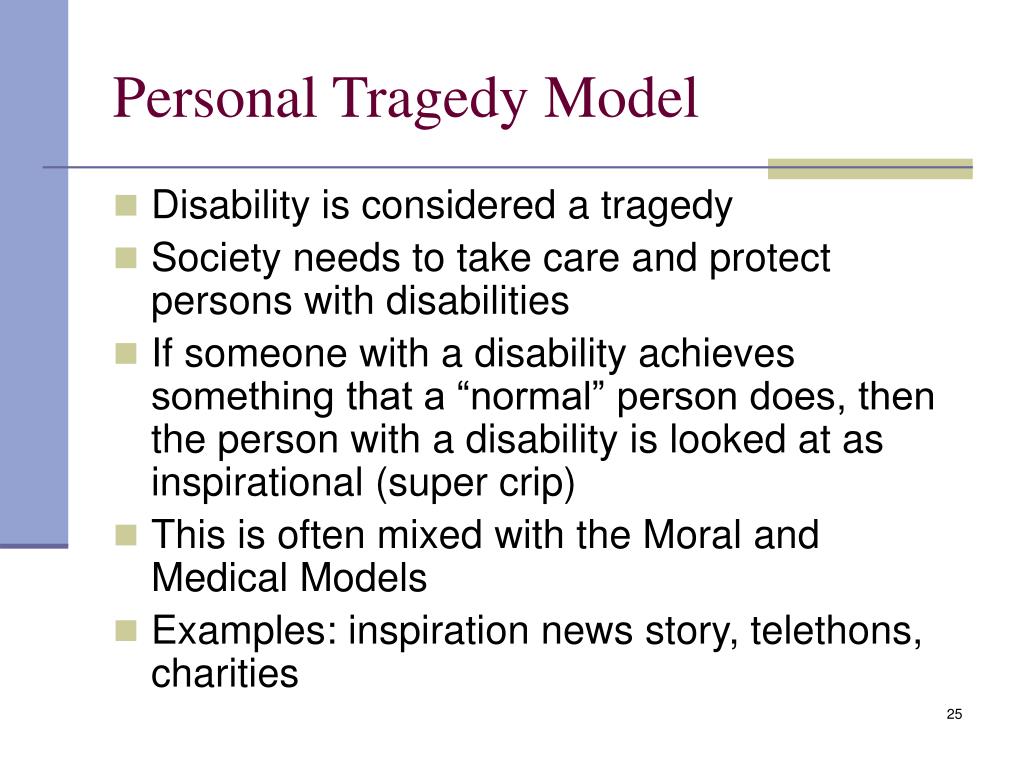 Personal Tragedy Model

- Disability is considered a tragedy
- Society needs to take care and protect persons with disabilities
- If someone with a disability achieves something that a “normal” person does, then the person with a disability is looked at as inspirational (super crip)
- This is often mixed with the Moral and Medical Models
- Examples: inspiration news story, telethons, charities

25